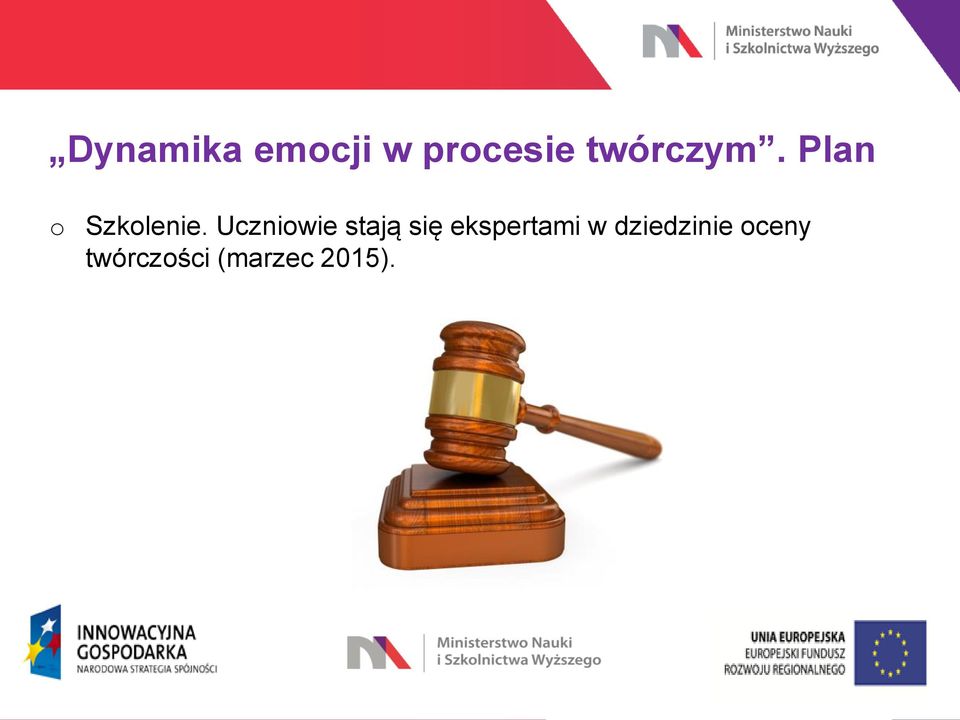 Ministerstwo Nauki
i Szkolnictwa Wyższego

„Dynamika emocji w procesie twórczym”. Plan

o Szkolenie. Uczniowie stają się ekspertami w dziedzinie oceny twórczości (marzec 2015).

INNOWACYJNA
GOSPODARKA
NARODOWA STRATEGIA SPÓJNOŚCI

Ministerstwo Nauki
i Szkolnictwa Wyższego

UNIA EUROPEJSKA
EUROPEJSKI FUNDUSZ
ROZWOJU REGIONALNEGO